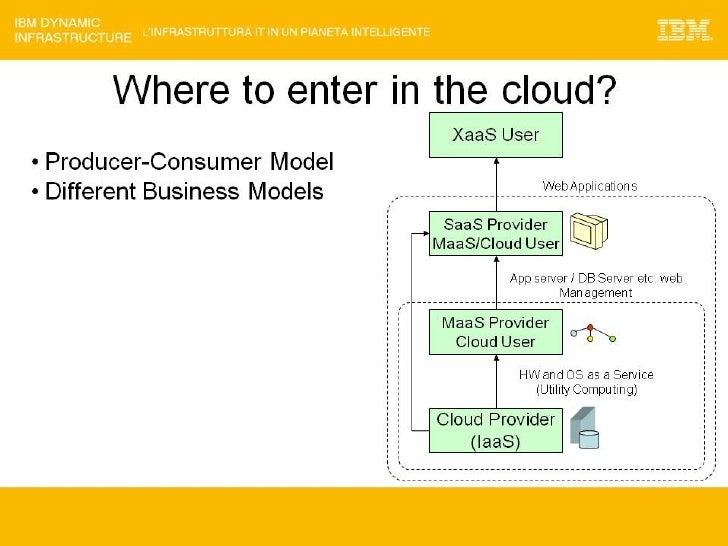 IBM DYNAMIC INFRASTRUCTURE L'INFRASTRUTTURA IT IN UN PIANETA INTELLIGENTE

IBM

Where to enter in the cloud?

• Producer-Consumer Model
• Different Business Models

XaaS User

Web Applications

SaaS Provider MaaS/Cloud User

App server / DB Server etc. web Management

MaaS Provider Cloud User

HW and OS as a Service (Utility Computing)

Cloud Provider (IaaS)